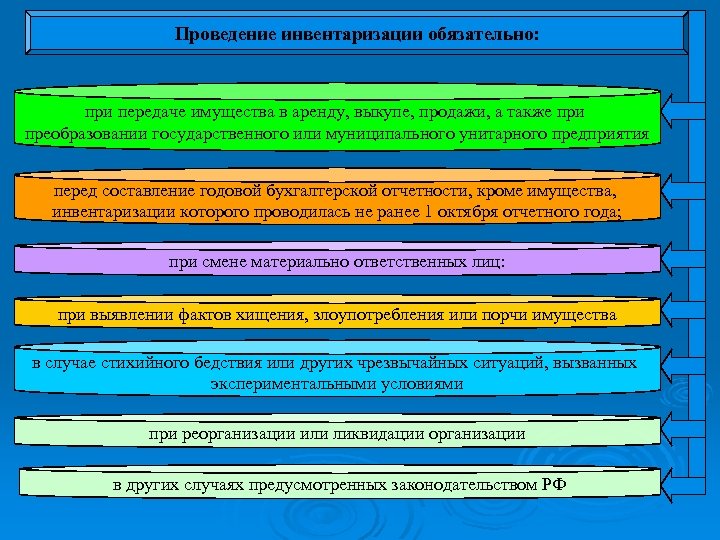 Проведение инвентаризации обязательно:

при передаче имущества в аренду, выкупе, продажи, а также при преобразовании государственного или муниципального унитарного предприятия

перед составление годовой бухгалтерской отчетности, кроме имущества, инвентаризации которого проводилась не ранее 1 октября отчетного года;

при смене материально ответственных лиц:

при выявлении фактов хищения, злоупотребления или порчи имущества

в случае стихийного бедствия или других чрезвычайных ситуаций, вызванных экспериментальными условиями

при реорганизации или ликвидации организации

в других случаях предусмотренных законодательством РФ